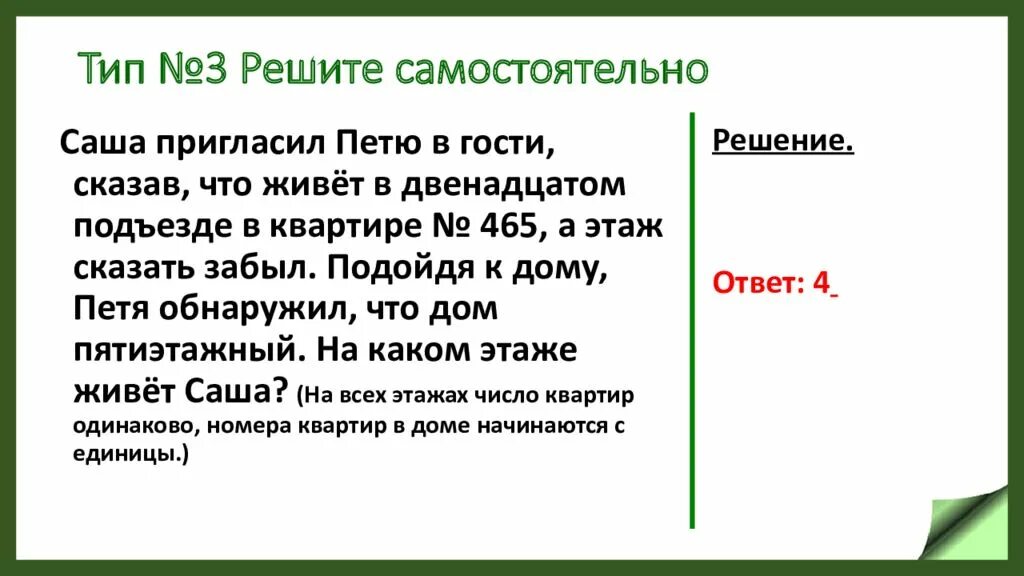 Тип №3 Решите самостоятельно

Саша пригласил Петю в гости, сказав, что живёт в двенадцатом подъезде в квартире № 465, а этаж сказать забыл. Подойдя к дому, Петя обнаружил, что дом пятиэтажный. На каком этаже живёт Саша? (На всех этажах число квартир одинаково, номера квартир в доме начинаются с единицы.)

Решение.

Ответ: 4